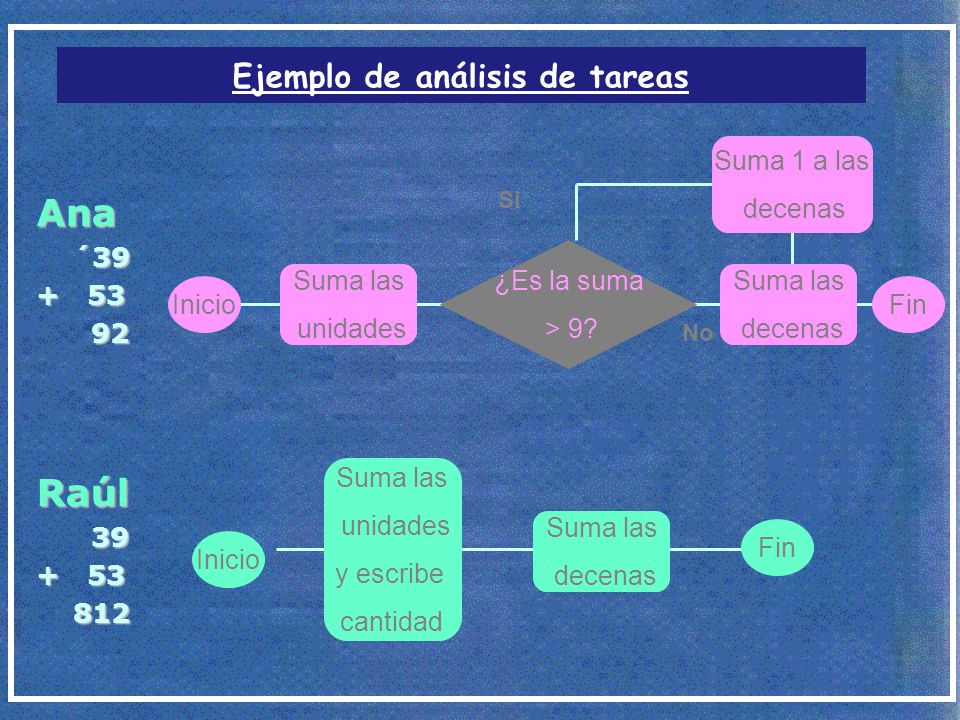 Ejemplo de análisis de tareas

Ana
´39
+ 53
92

Inicio

Suma las unidades

¿Es la suma > 9?

Si

Suma 1 a las decenas

No

Suma las decenas

Fin

Raúl
39
+ 53
812

Inicio

Suma las unidades y escribe cantidad

Suma las decenas

Fin